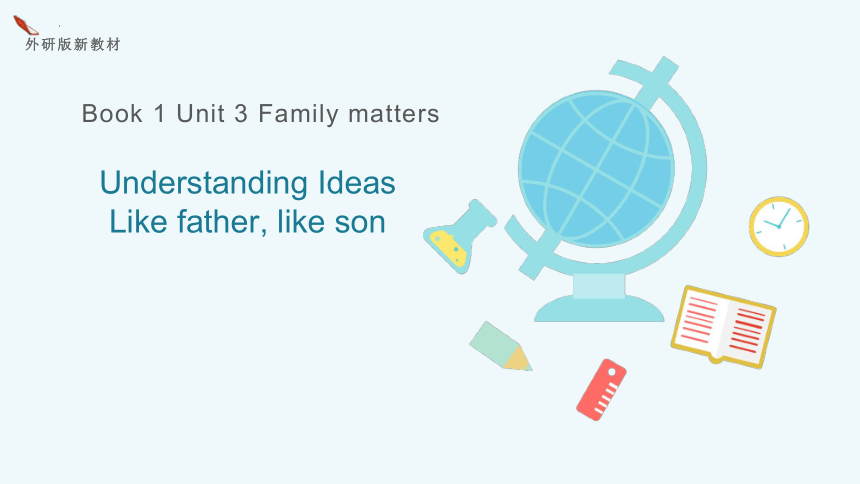 外研版新教材

Book 1 Unit 3 Family matters

Understanding Ideas
Like father, like son